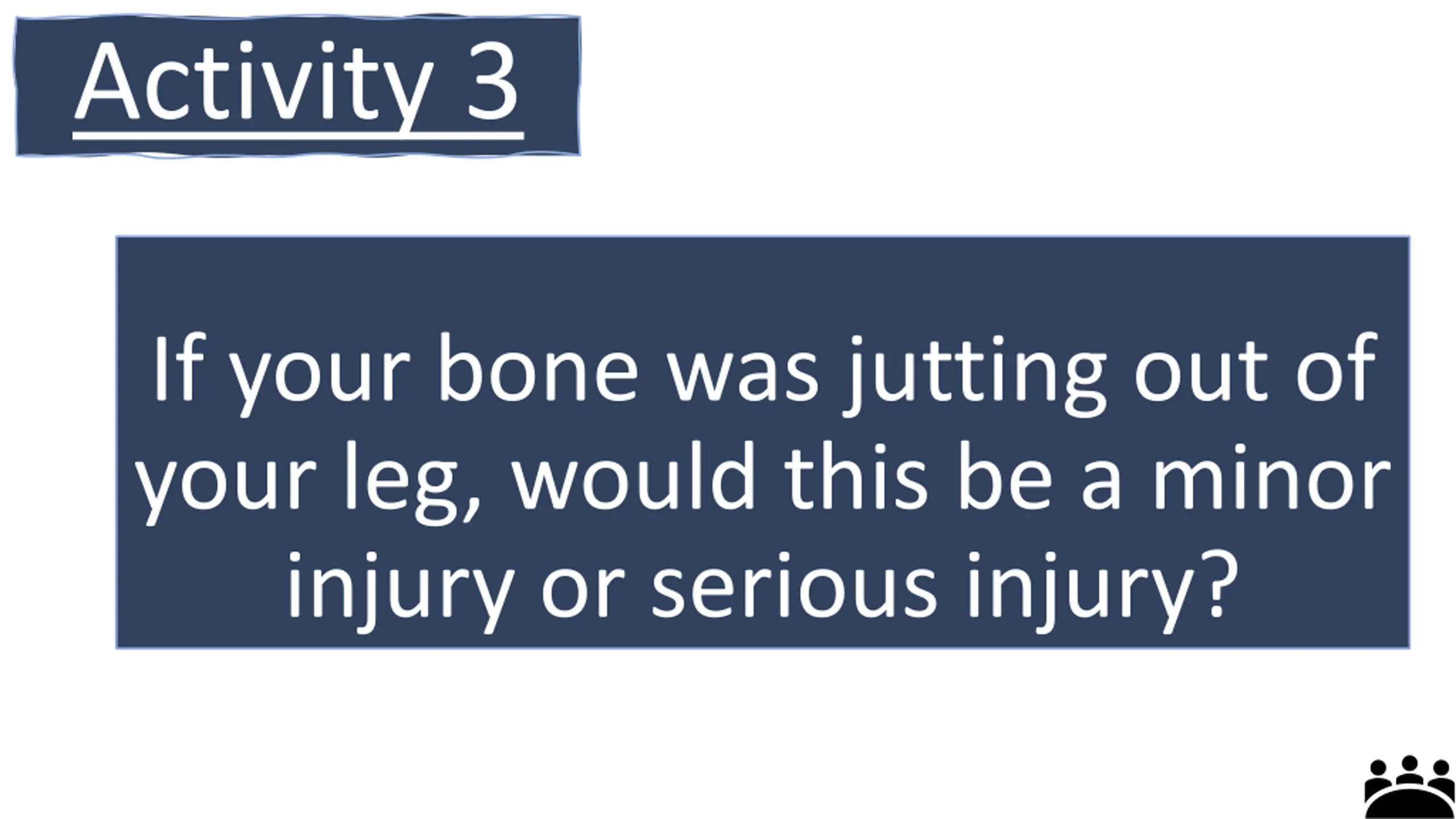 Activity 3

If your bone was jutting out of your leg, would this be a minor injury or serious injury?